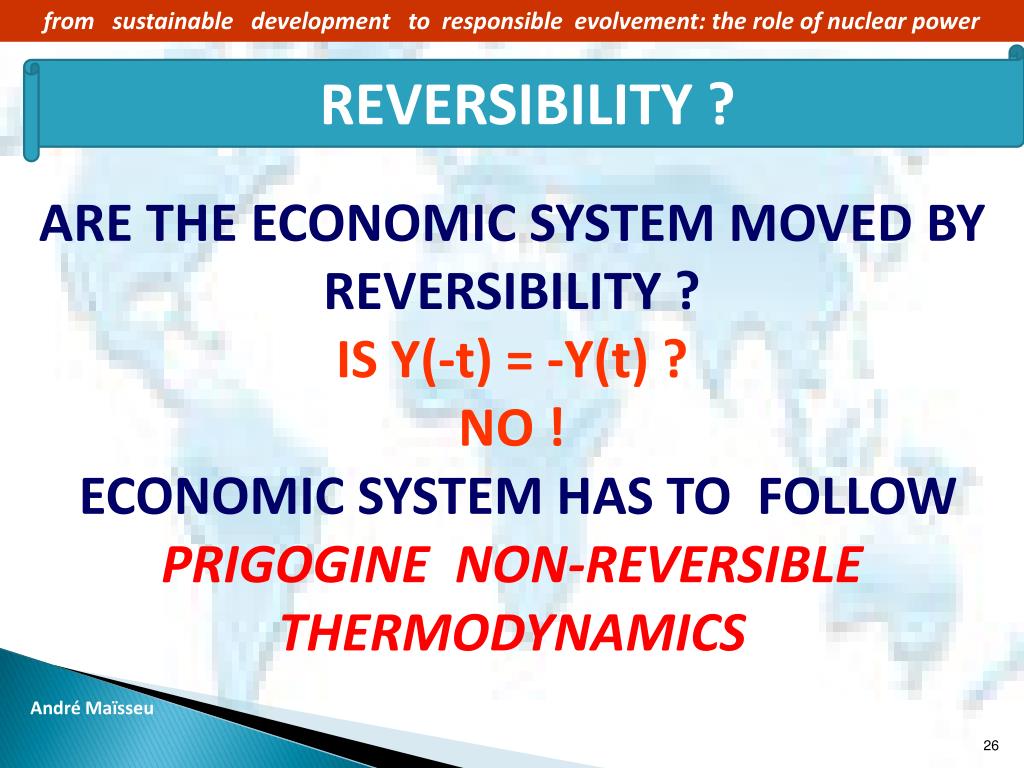 from sustainable development to responsible evolvement: the role of nuclear power

REVERSIBILITY ?

ARE THE ECONOMIC SYSTEM MOVED BY REVERSIBILITY ?
IS Y(-t) = -Y(t) ?
NO !
ECONOMIC SYSTEM HAS TO FOLLOW
PRIGOGINE NON-REVERSIBLE THERMODYNAMICS

André Maïsseu

26